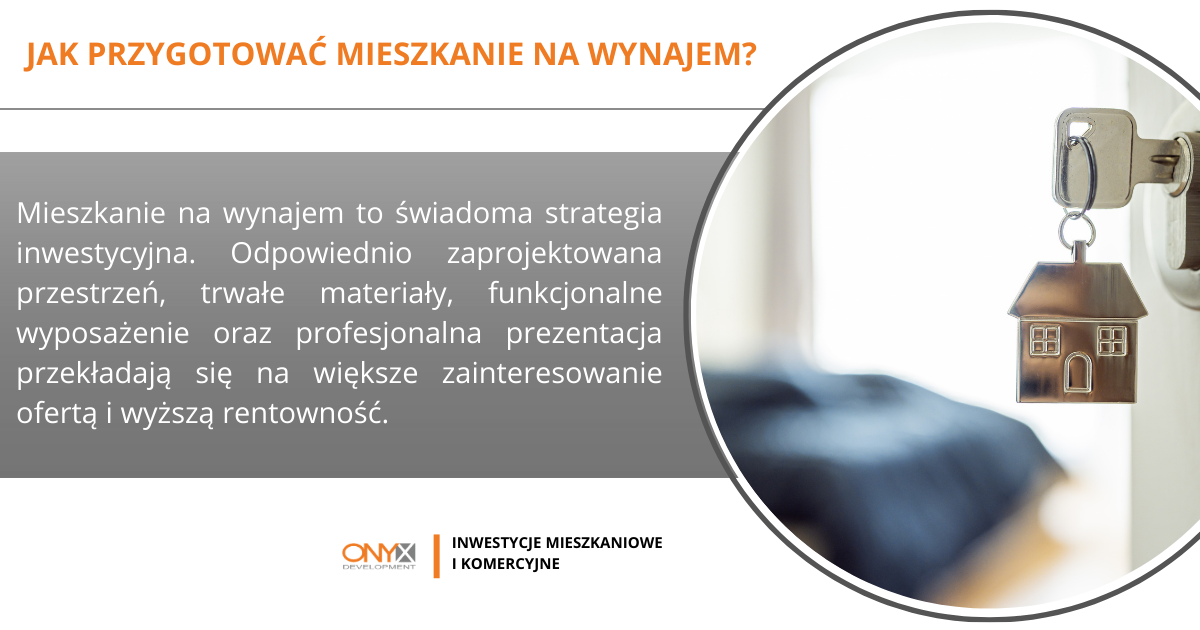 JAK PRZYGOTOWAĆ MIESZKANIE NA WYNAJEM?

Mieszkanie na wynajem to świadoma strategia inwestycyjna. Odpowiednio zaprojektowana przestrzeń, trwałe materiały, funkcjonalne wyposażenie oraz profesjonalna prezentacja przekładają się na większe zainteresowanie ofertą i wyższą rentowność.

ONYX DEVELOPMENT

INWESTYCJE MIESZKANIOWE I KOMERCYJNE